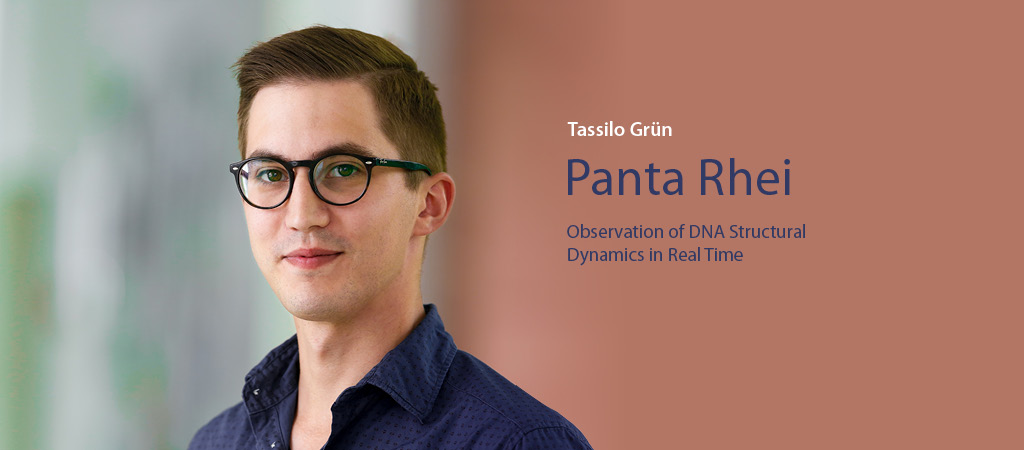 Tassilo Grün

Panta Rhei

Observation of DNA Structural Dynamics in Real Time